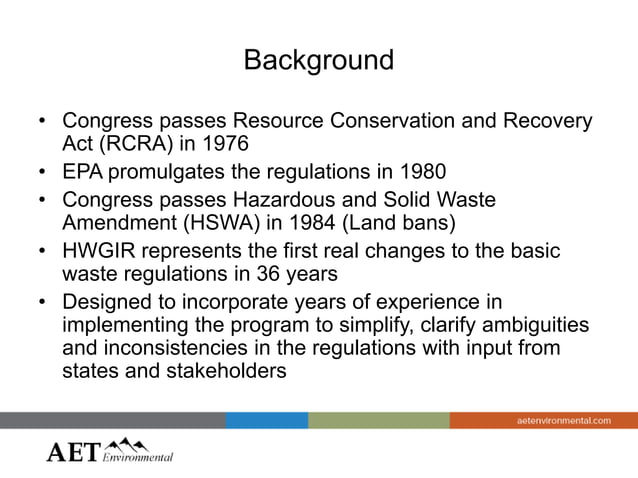 Background

• Congress passes Resource Conservation and Recovery Act (RCRA) in 1976
• EPA promulgates the regulations in 1980
• Congress passes Hazardous and Solid Waste Amendment (HSWA) in 1984 (Land bans)
• HWGIR represents the first real changes to the basic waste regulations in 36 years
• Designed to incorporate years of experience in implementing the program to simplify, clarify ambiguities and inconsistencies in the regulations with input from states and stakeholders

aetenvironmental.com

AET Environmental